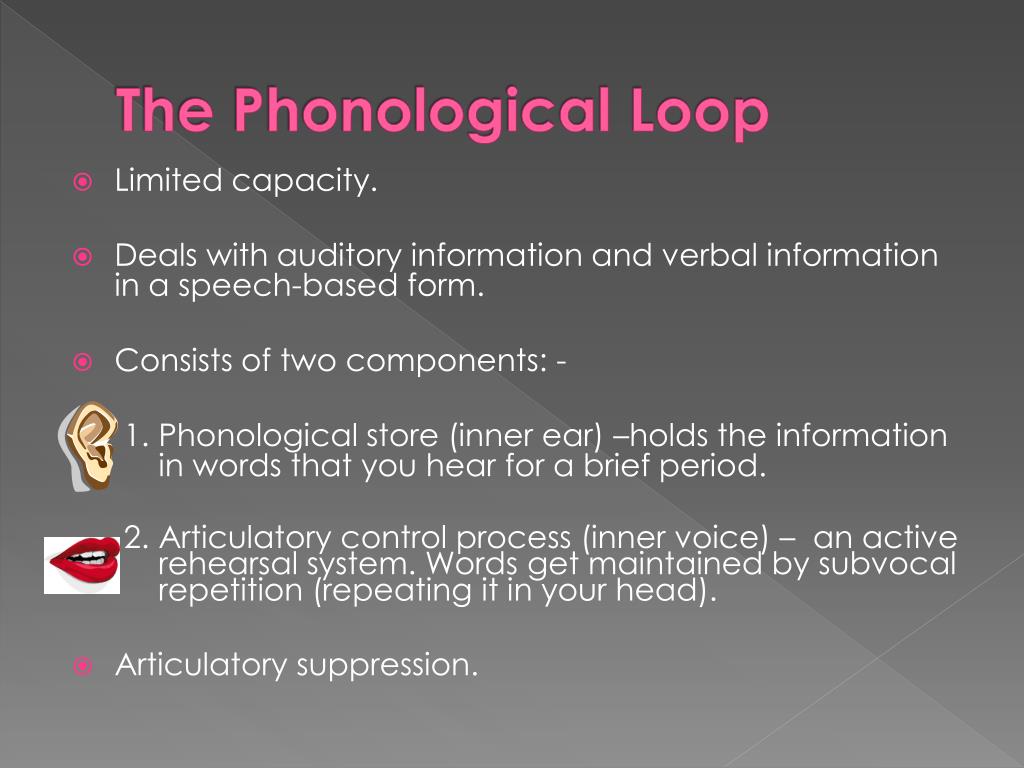 The Phonological Loop

Limited capacity.

Deals with auditory information and verbal information in a speech-based form.

Consists of two components: -

1. Phonological store (inner ear) –holds the information in words that you hear for a brief period.

2. Articulatory control process (inner voice) – an active rehearsal system. Words get maintained by subvocal repetition (repeating it in your head).

Articulatory suppression.